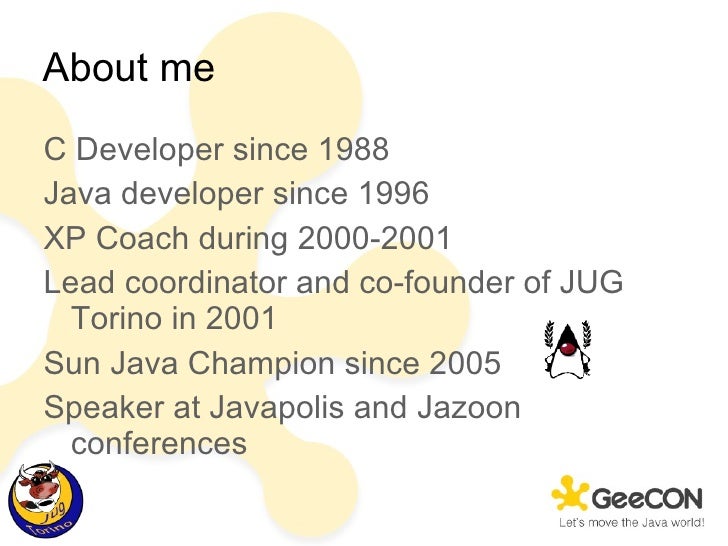 About me

C Developer since 1988

Java developer since 1996

XP Coach during 2000-2001

Lead coordinator and co-founder of JUG Torino in 2001

Sun Java Champion since 2005

Speaker at Javapolis and Jazoon conferences

JUG Torino

GeeCON
Let's move the Java world!